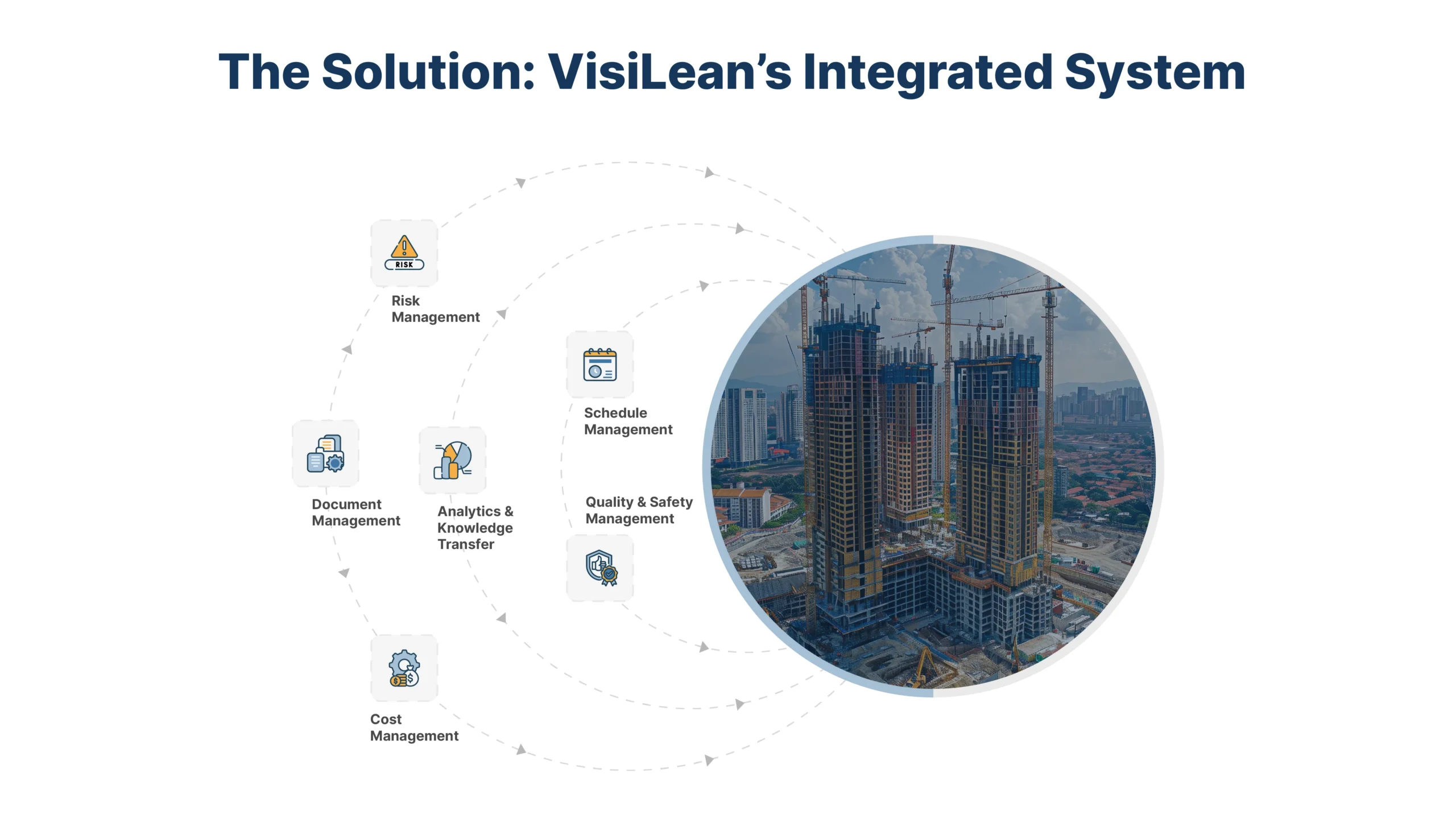 The Solution: VisiLean's Integrated System

RISK

Risk Management

Schedule Management

Document Management

Analytics & Knowledge Transfer

Quality & Safety Management

Cost Management